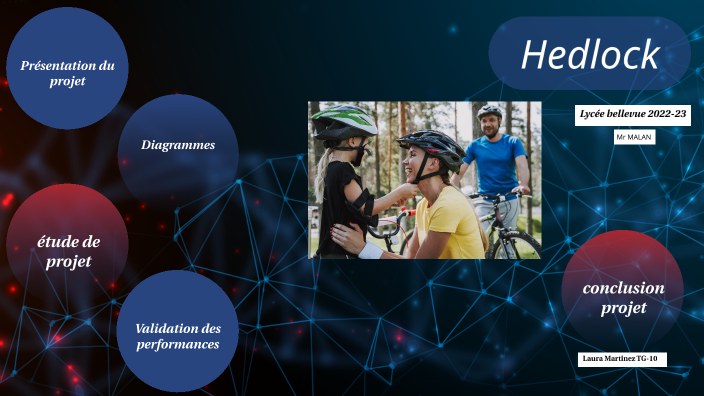 Présentation du projet

Diagrammes

étude de projet

Validation des performances

Hedlock

Lycée bellevue 2022-23

Mr MALAN

conclusion projet

Laura Martinez TG-10